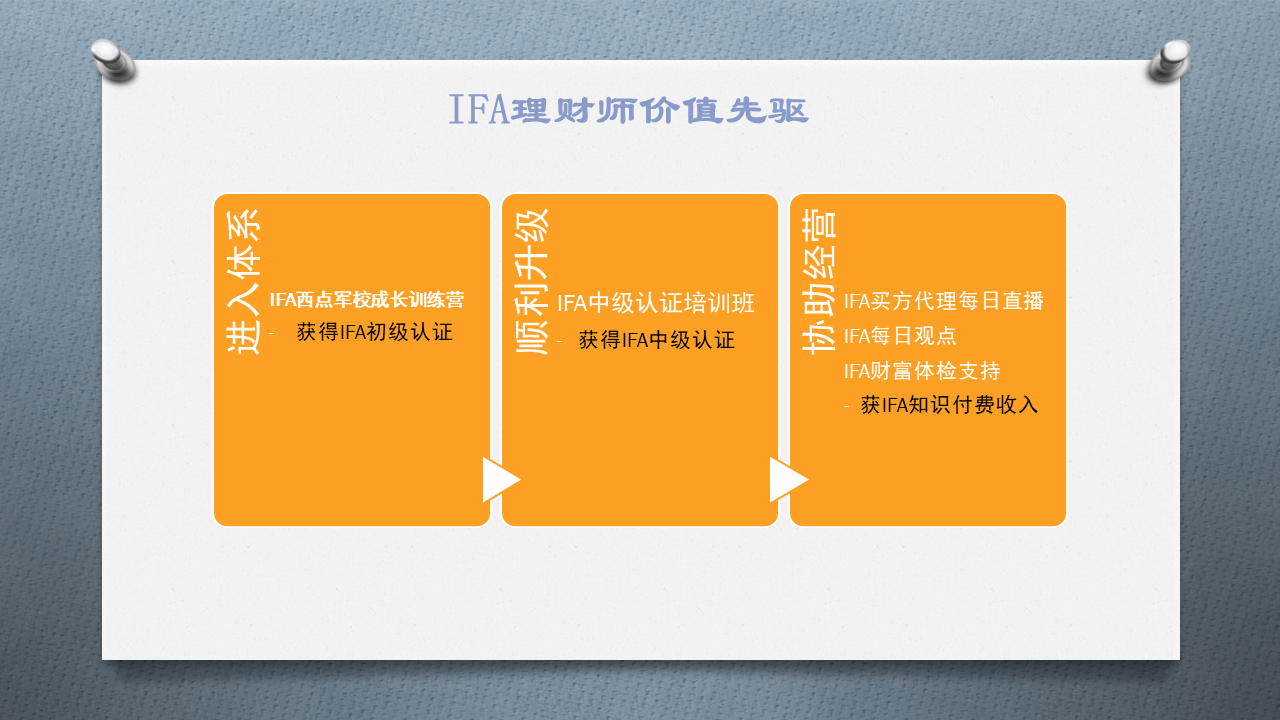 IFA理财师价值先驱

进入体系

IFA西点军校成长训练营

- 获得IFA初级认证

顺利升级

IFA中级认证培训班

- 获得IFA中级认证

协助经营

IFA买方代理每日直播

IFA每日观点

IFA财富体检支持

- 获IFA知识付费收入